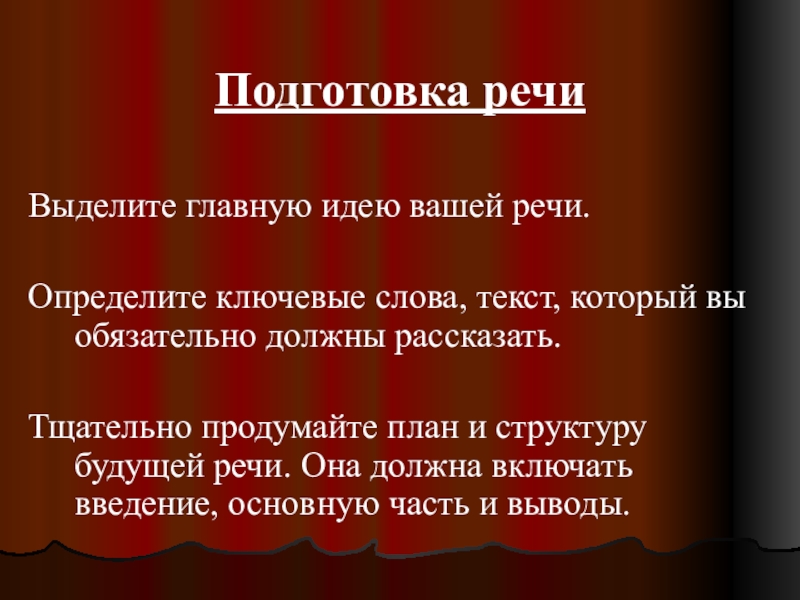 Подготовка речи

Выделите главную идею вашей речи.

Определите ключевые слова, текст, который вы обязательно должны рассказать.

Тщательно продумайте план и структуру будущей речи. Она должна включать введение, основную часть и выводы.